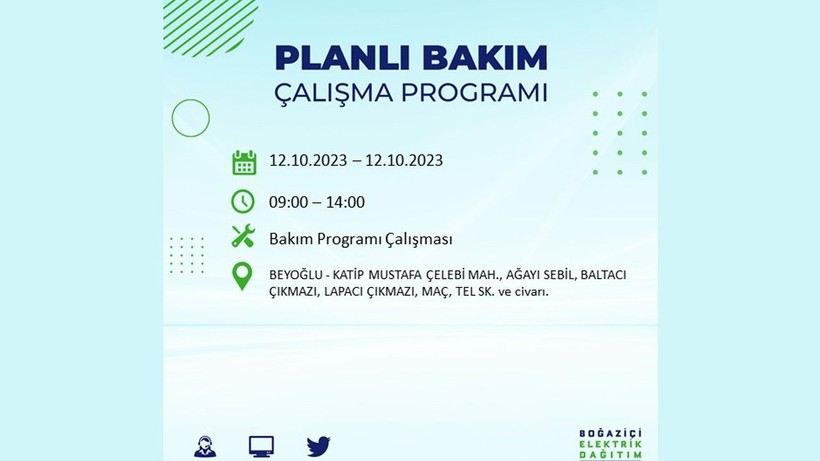 PLANLI BAKIM
ÇALIŞMA PROGRAMI

12.10.2023 – 12.10.2023

09:00 – 14:00

Bakım Programı Çalışması

BEYOĞLU - KATİP MUSTAFA ÇELEBİ MAH., AĞAYI SEBİL, BALTACI ÇIKMAZI, LAPACI ÇIKMAZI, MAÇ, TEL SK. ve civarı.

BOĞAZİÇİ
ELEKTRİK
DAĞITIM